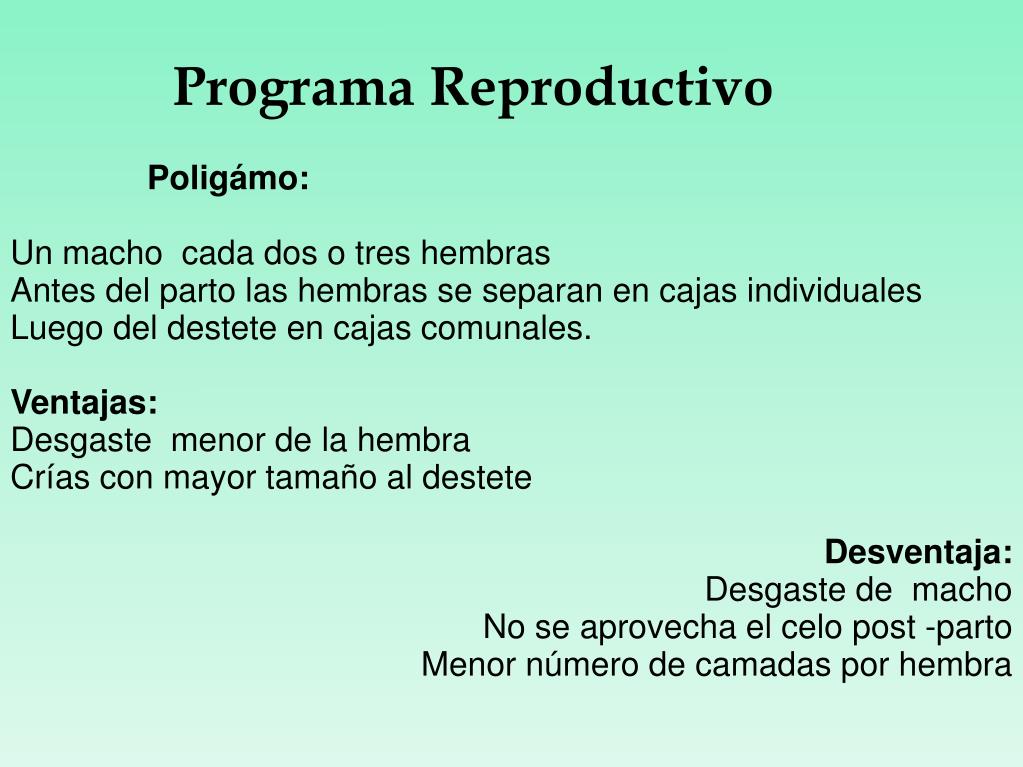 Programa Reproductivo

Poligámo:

Un macho cada dos o tres hembras
Antes del parto las hembras se separan en cajas individuales
Luego del destete en cajas comunales.

Ventajas:
Desgaste menor de la hembra
Crías con mayor tamaño al destete

Desventaja:
Desgaste de macho
No se aprovecha el celo post -parto
Menor número de camadas por hembra